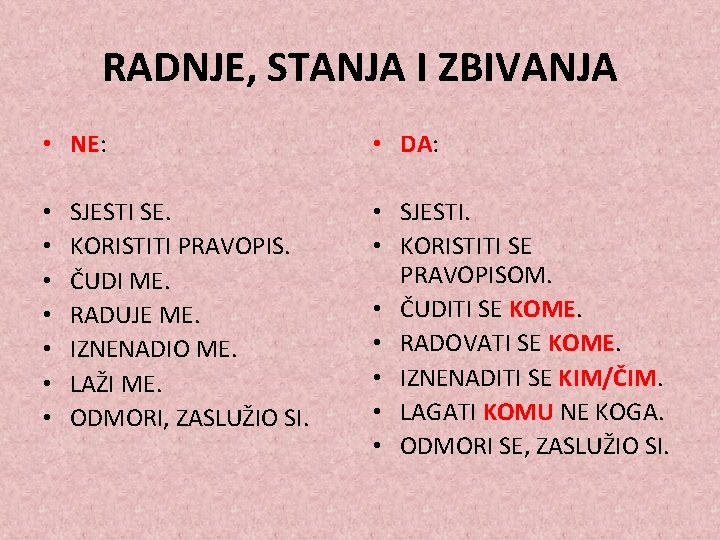 RADNJE, STANJA I ZBIVANJA

• NE:

• SJESTI SE.
• KORISTITI PRAVOPIS.
• ČUDI ME.
• RADUJE ME.
• IZNENADIO ME.
• LAŽI ME.
• ODMORI, ZASLUŽIO SI.

• DA:

• SJESTI.
• KORISTITI SE PRAVOPISOM.
• ČUDITI SE KOME.
• RADOVATI SE KOME.
• IZNENADITI SE KIM/ČIM.
• LAGATI KOMU NE KOGA.
• ODMORI SE, ZASLUŽIO SI.